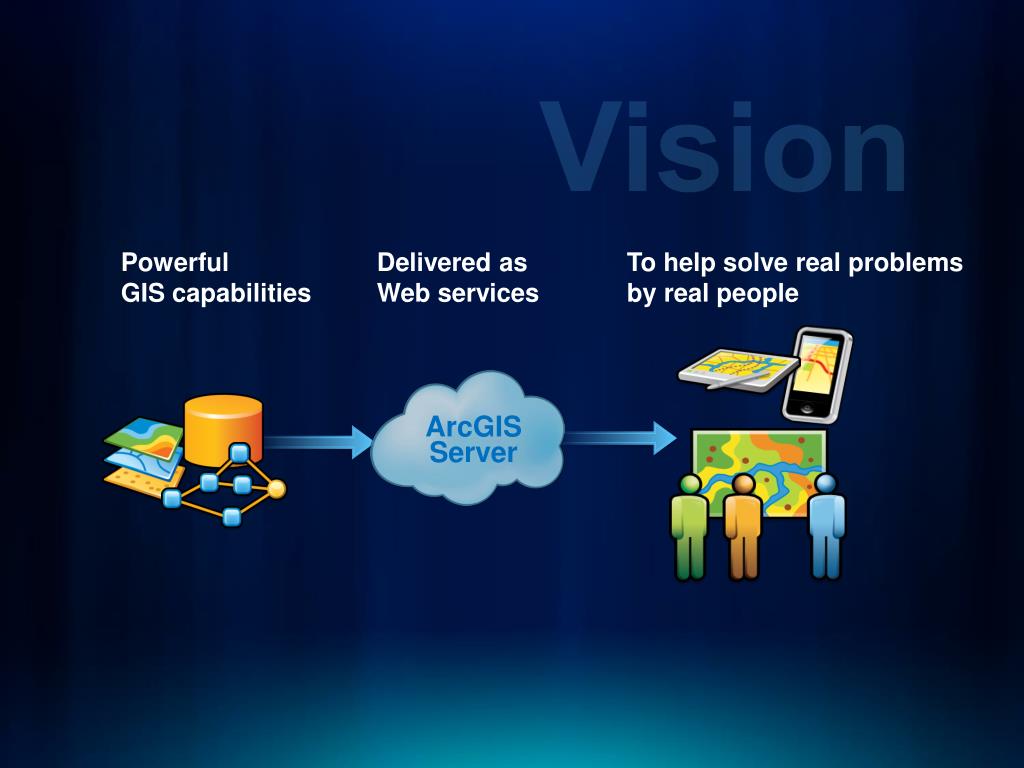 Vision

Powerful
GIS capabilities

Delivered as
Web services

To help solve real problems
by real people

ArcGIS
Server